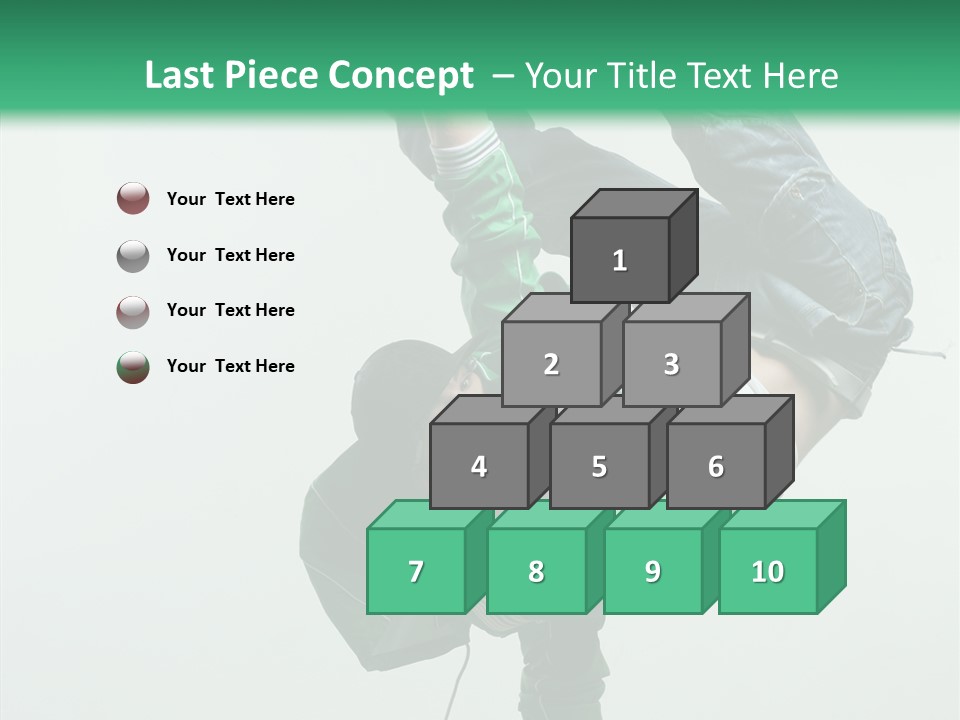 Last Piece Concept – Your Title Text Here

Your Text Here

Your Text Here

Your Text Here

Your Text Here

1

2

3

4

5

6

7

8

9

10